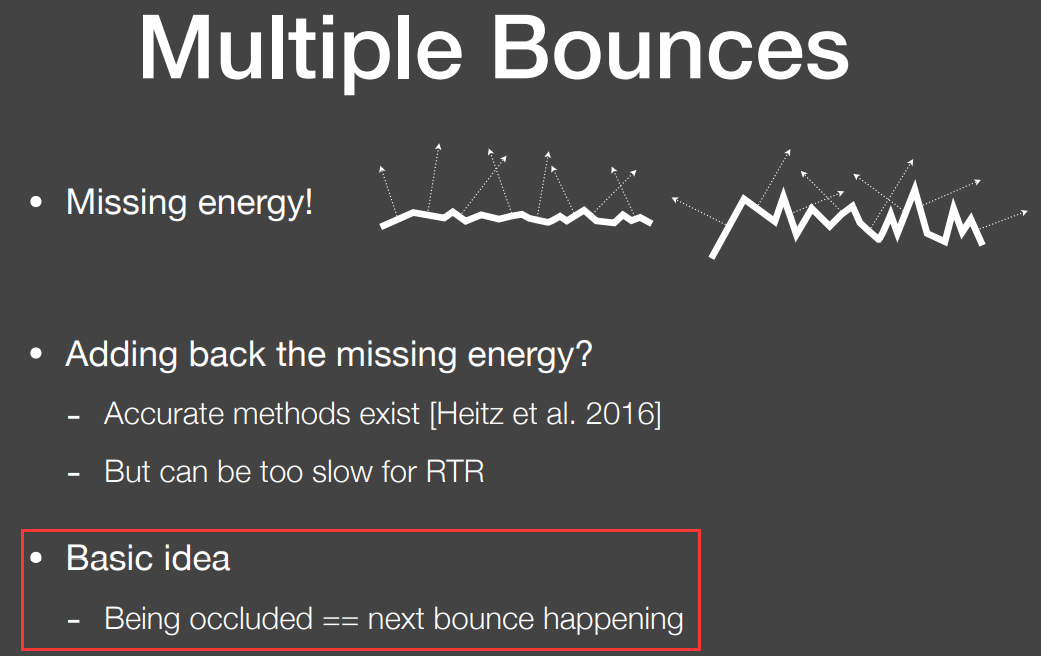 Multiple Bounces

• Missing energy!

• Adding back the missing energy?
  - Accurate methods exist [Heitz et al. 2016]
  - But can be too slow for RTR

• Basic idea
  - Being occluded == next bounce happening